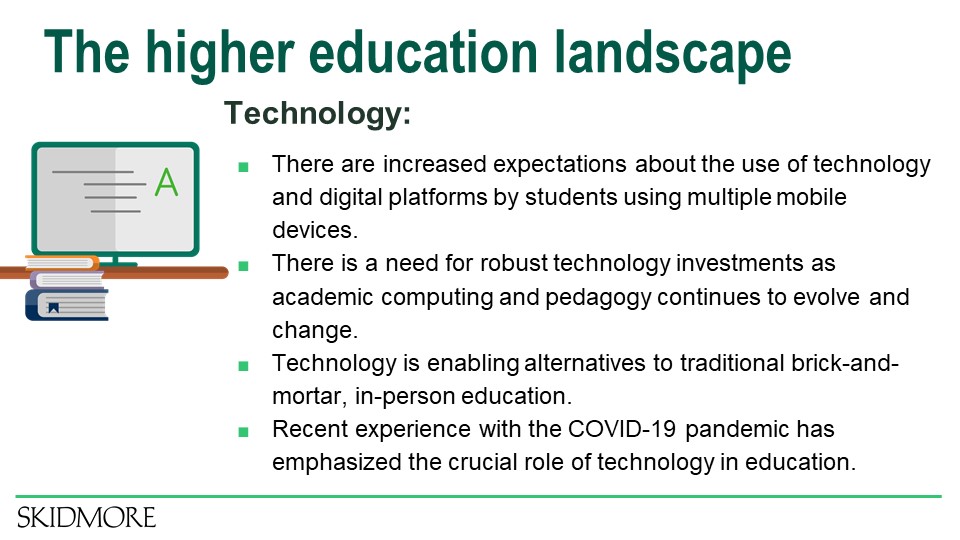 The higher education landscape

Technology:

A

- There are increased expectations about the use of technology and digital platforms by students using multiple mobile devices.
- There is a need for robust technology investments as academic computing and pedagogy continues to evolve and change.
- Technology is enabling alternatives to traditional brick-and-mortar, in-person education.
- Recent experience with the COVID-19 pandemic has emphasized the crucial role of technology in education.

SKIDMORE